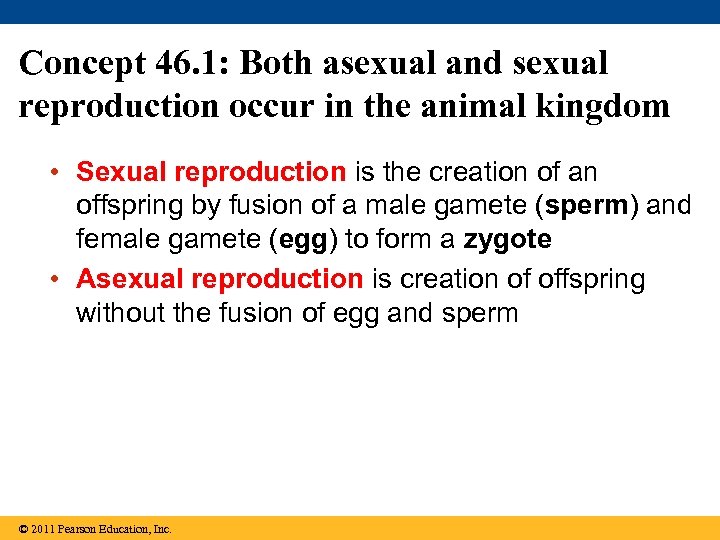 Concept 46.1: Both asexual and sexual reproduction occur in the animal kingdom

• Sexual reproduction is the creation of an offspring by fusion of a male gamete (sperm) and female gamete (egg) to form a zygote

• Asexual reproduction is creation of offspring without the fusion of egg and sperm

© 2011 Pearson Education, Inc.